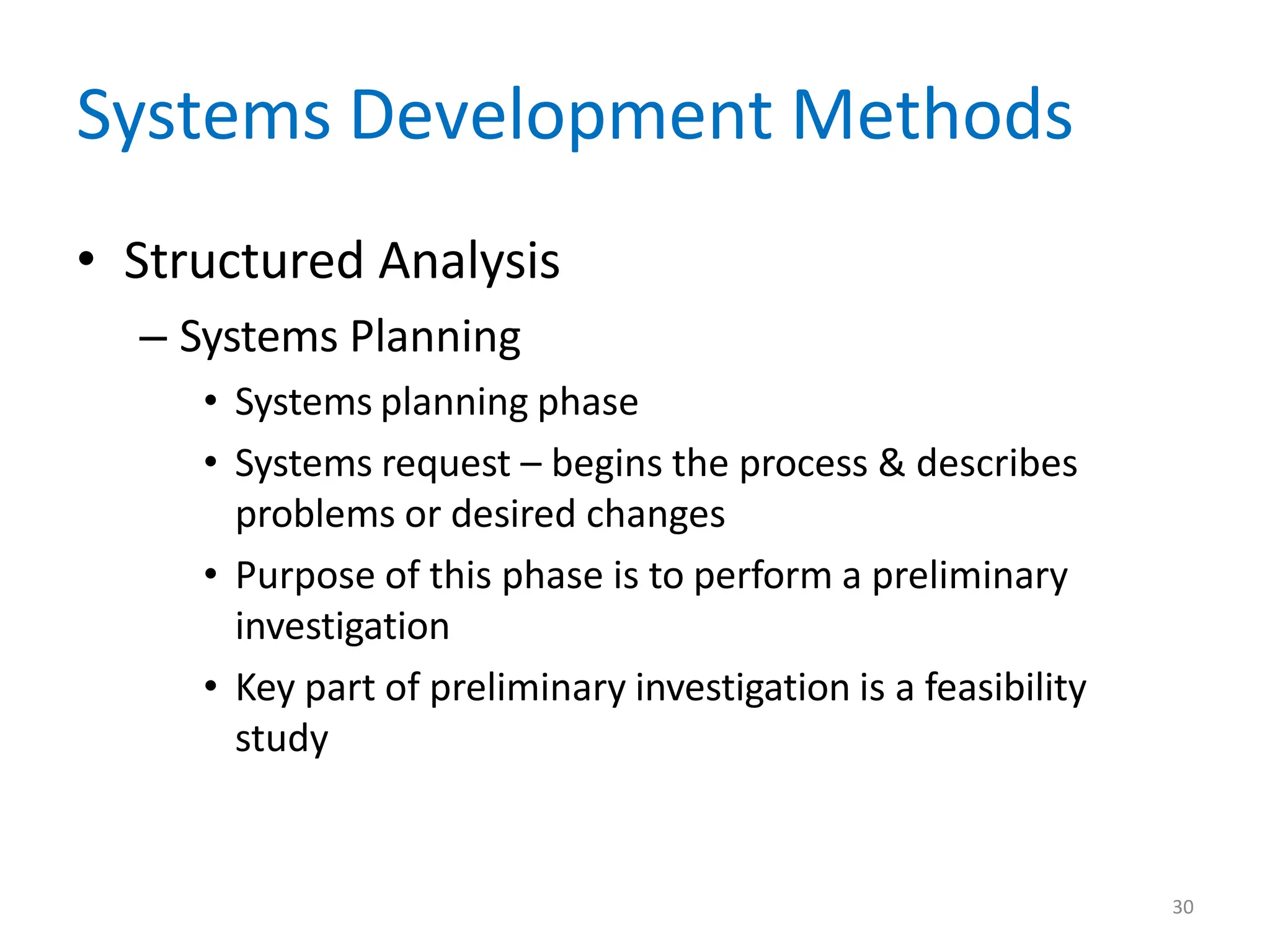 Systems Development Methods

• Structured Analysis

– Systems Planning

• Systems planning phase

• Systems request – begins the process & describes problems or desired changes

• Purpose of this phase is to perform a preliminary investigation

• Key part of preliminary investigation is a feasibility study

30